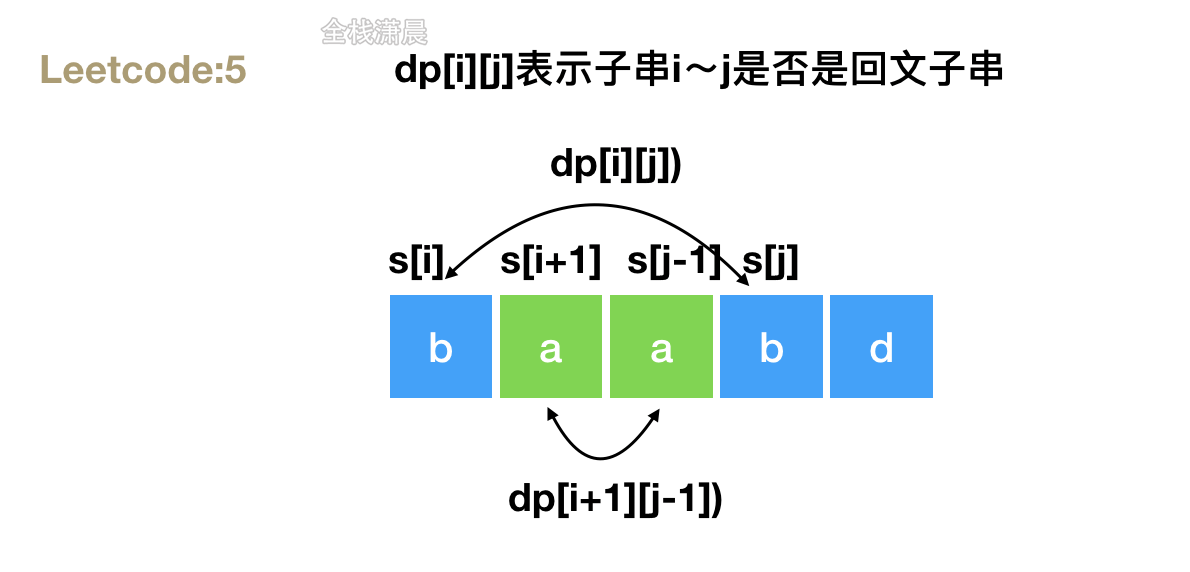 全栈潇晨

Leetcode:5

dp[i][j]表示子串i～j是否是回文子串

dp[i][j])

s[i] s[i+1] s[j-1] s[j]

b a a b d

dp[i+1][j-1])